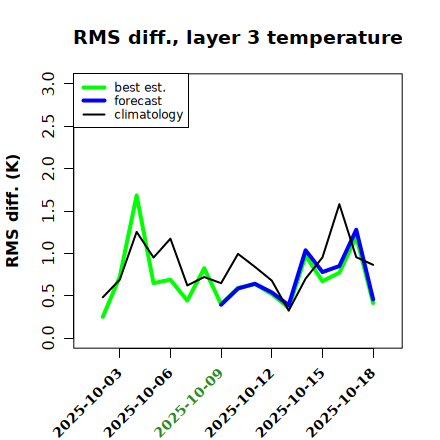 RMS diff., layer 3 temperature

best est.
forecast
climatology

RMS diff. (K)

3.0
2.5
2.0
1.5
1.0
0.5
0.0

2025-10-03
2025-10-06
2025-10-09
2025-10-12
2025-10-15
2025-10-18